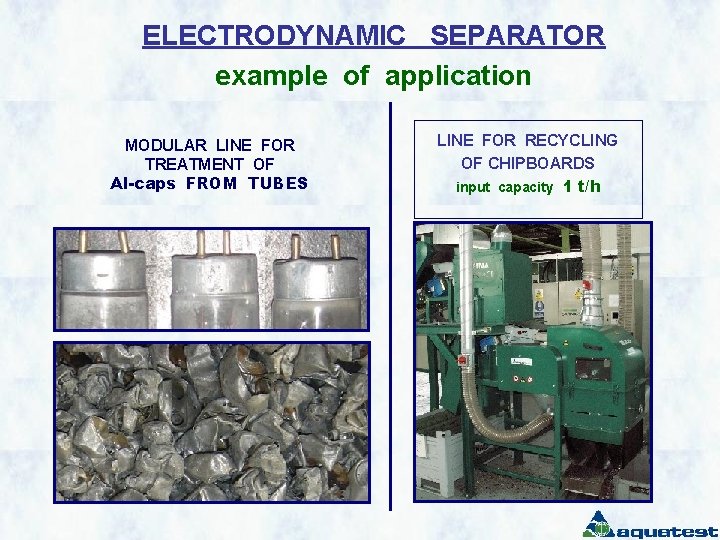 ELECTRODYNAMIC SEPARATOR

example of application

MODULAR LINE FOR TREATMENT OF Al-caps FROM TUBES

LINE FOR RECYCLING OF CHIPBOARDS
input capacity 1 t/h

aquatest